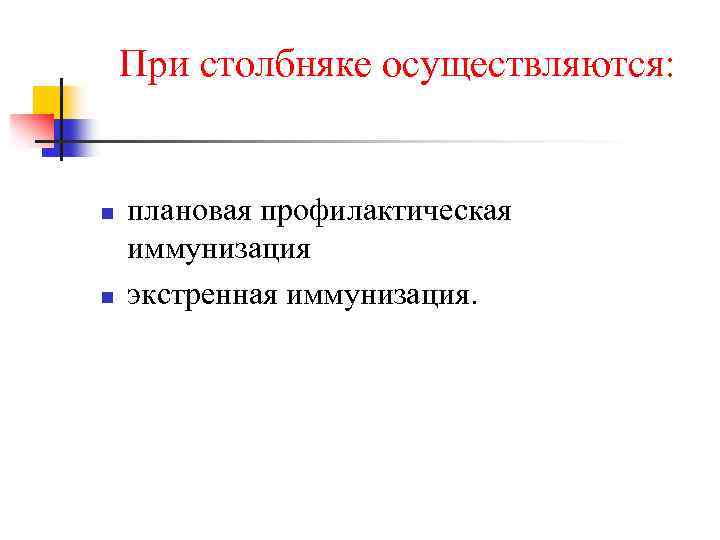 При столбняке осуществляются:

- плановая профилактическая иммунизация
- экстренная иммунизация.